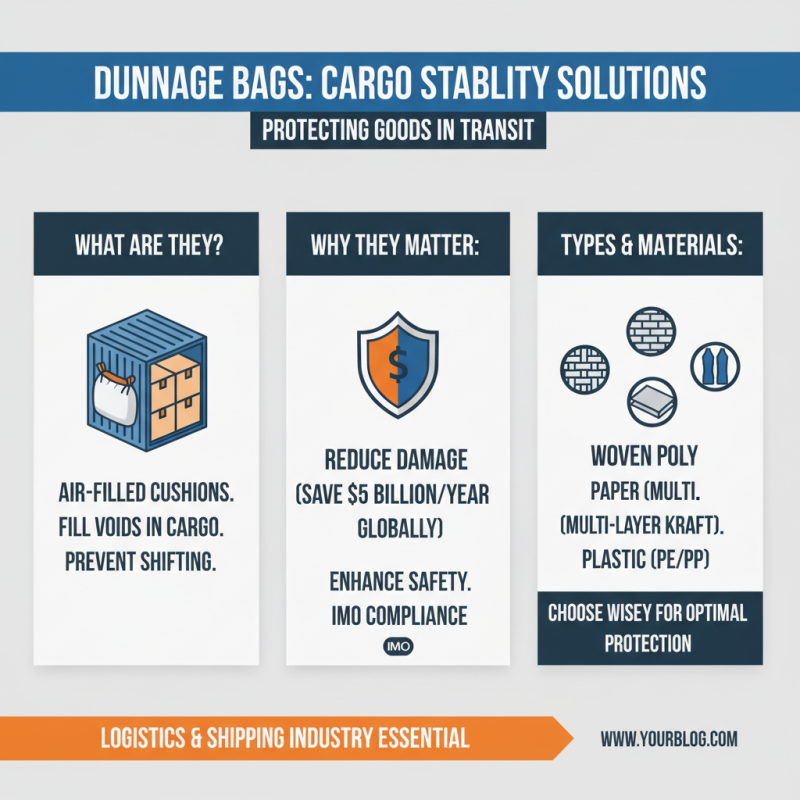 DUNNAGE BAGS: CARGO STABLITY SOLUTIONS

PROTECTING GOODS IN TRANSIT

WHAT ARE THEY?

AIR-FILLED CUSHIONS. FILL VOIDS IN CARGO. PREVENT SHIFTING.

WHY THEY MATTER:

$

REDUCE DAMAGE (SAVE $5 BILLION/YEAR GLOBALLY)

ENHANCE SAFETY. IMO COMPLIANCE

IMO

TYPES & MATERIALS:

WOVEN POLY
PAPER (MULTI.
(MULTI-LAYER KRAFT).
PLASTIC (PE/PP)

CHOOSE WISEY FOR OPTIMAL PROTECTION

LOGISTICS & SHIPPING INDUSTRY ESSENTIAL

WWW.YOURBLOG.COM